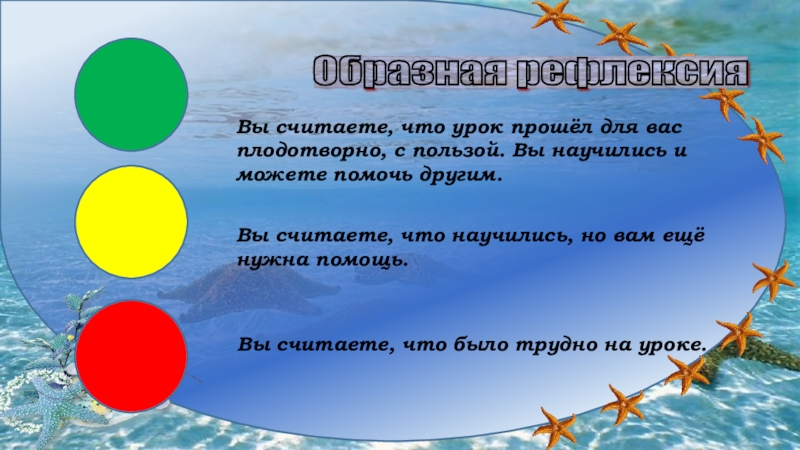 Образная рефлексия

Вы считаете, что урок прошёл для вас плодотворно, с пользой. Вы научились и можете помочь другим.

Вы считаете, что научились, но вам ещё нужна помощь.

Вы считаете, что было трудно на уроке.